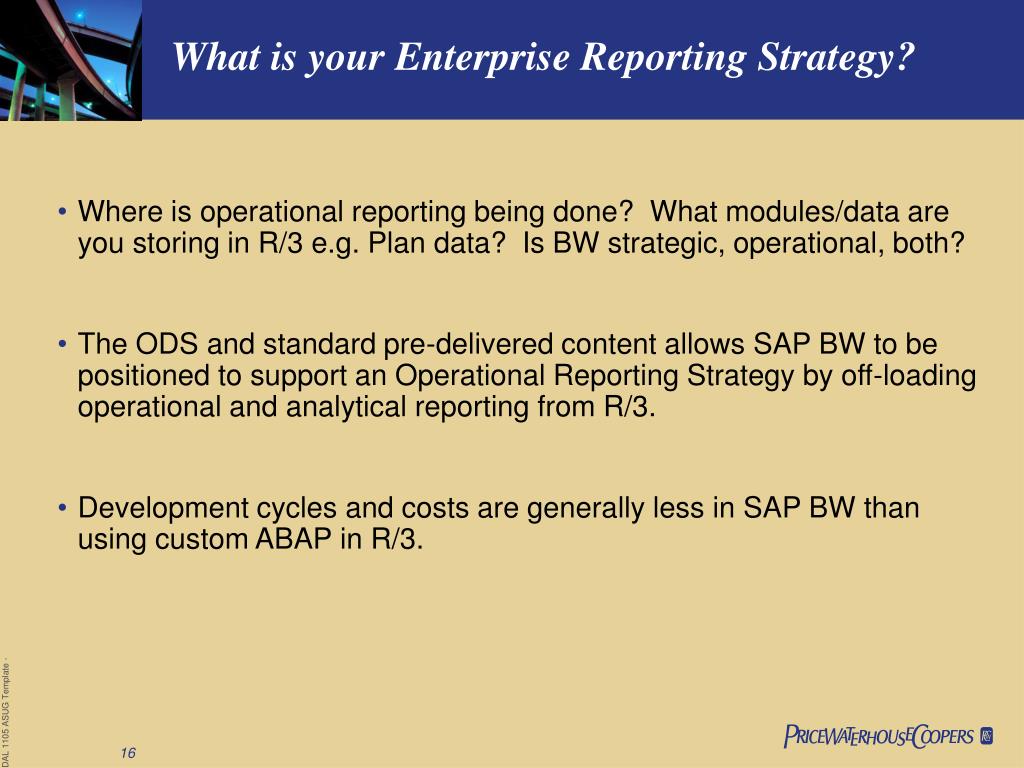 What is your Enterprise Reporting Strategy?

• Where is operational reporting being done? What modules/data are you storing in R/3 e.g. Plan data? Is BW strategic, operational, both?

• The ODS and standard pre-delivered content allows SAP BW to be positioned to support an Operational Reporting Strategy by off-loading operational and analytical reporting from R/3.

• Development cycles and costs are generally less in SAP BW than using custom ABAP in R/3.

DAL 1105 ASUG Template -

16

PRICEWATERHOUSECOOPERS